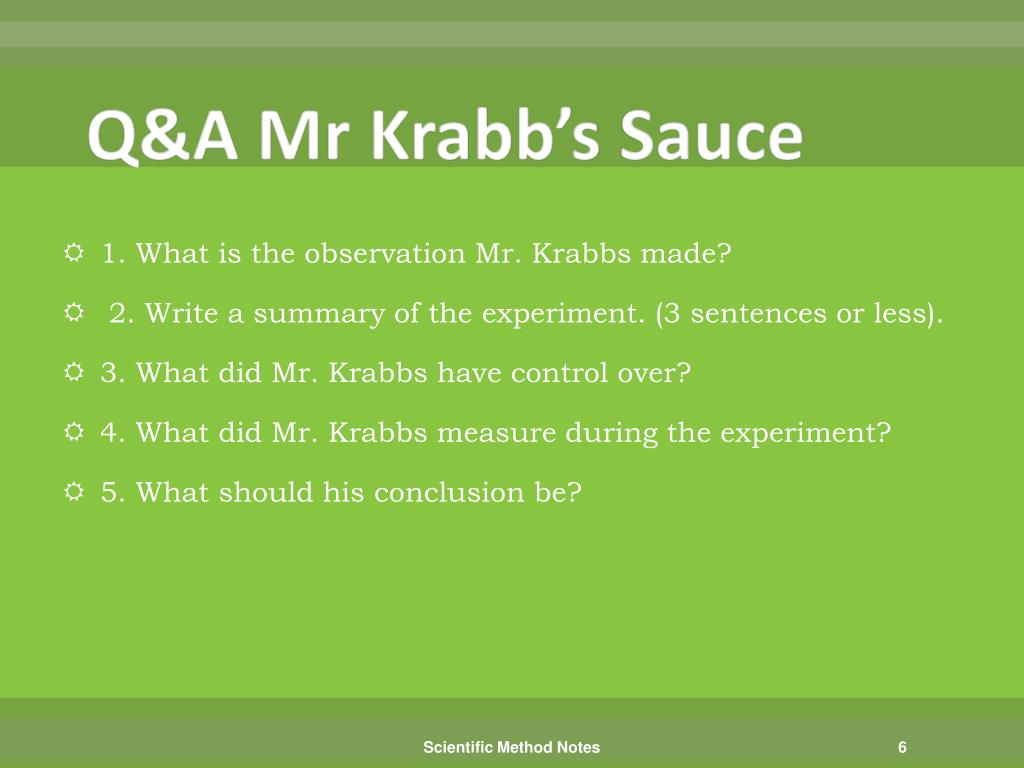 Q&A Mr Krabb’s Sauce

1. What is the observation Mr. Krabbs made?

2. Write a summary of the experiment. (3 sentences or less).

3. What did Mr. Krabbs have control over?

4. What did Mr. Krabbs measure during the experiment?

5. What should his conclusion be?

Scientific Method Notes

6